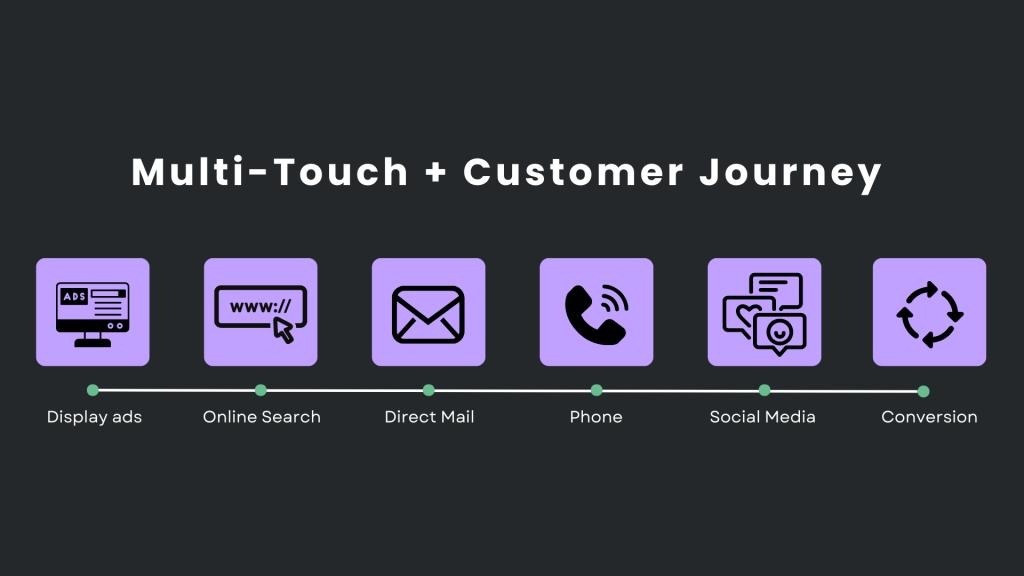 Multi-Touch + Customer Journey

ADS

www://

Display ads

Online Search

Direct Mail

Phone

Social Media

Conversion